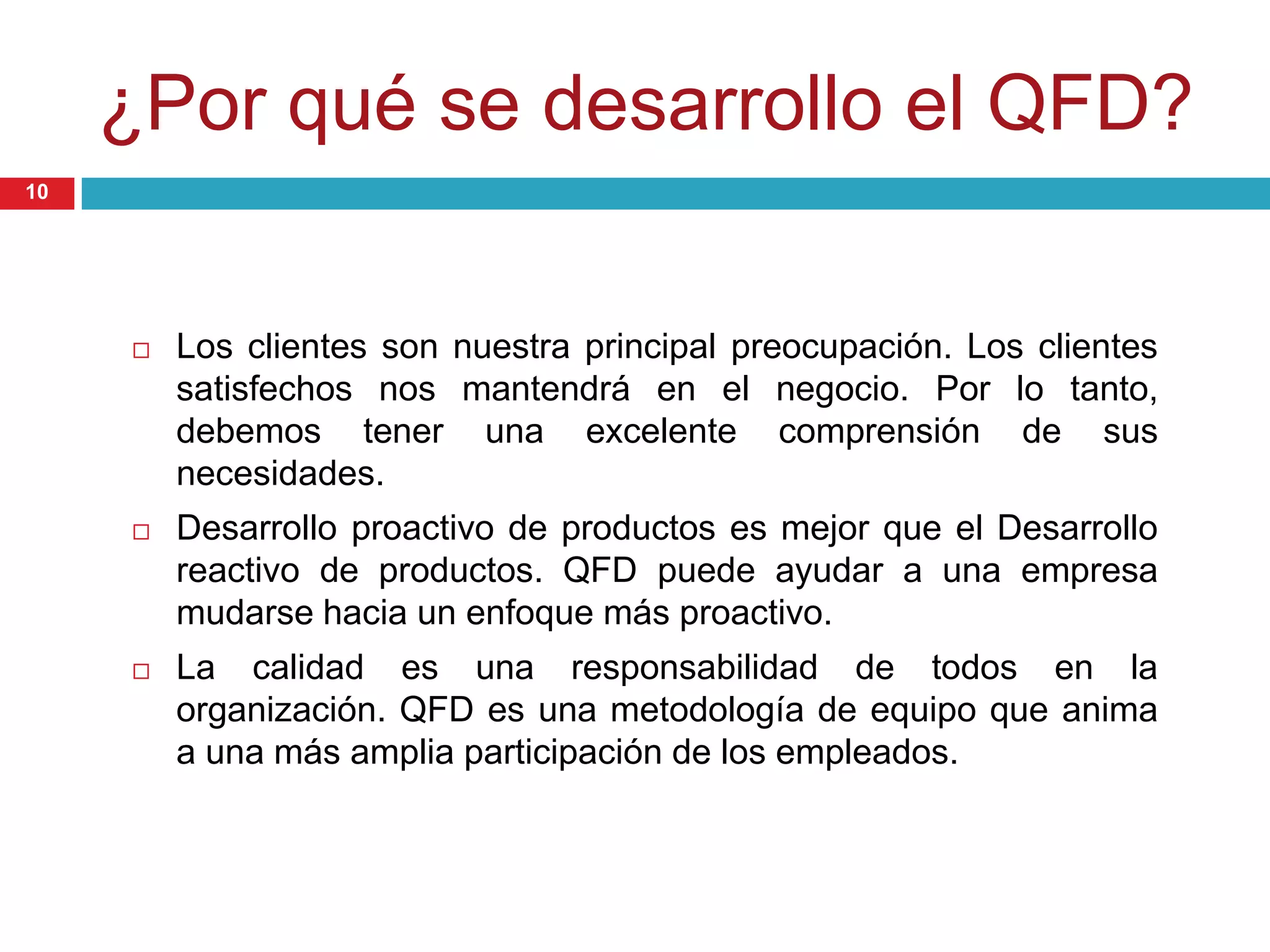 ¿Por qué se desarrollo el QFD?

10

□ Los clientes son nuestra principal preocupación. Los clientes satisfechos nos mantendrá en el negocio. Por lo tanto, debemos tener una excelente comprensión de sus necesidades.

□ Desarrollo proactivo de productos es mejor que el Desarrollo reactivo de productos. QFD puede ayudar a una empresa mudarse hacia un enfoque más proactivo.

□ La calidad es una responsabilidad de todos en la organización. QFD es una metodología de equipo que anima a una más amplia participación de los empleados.